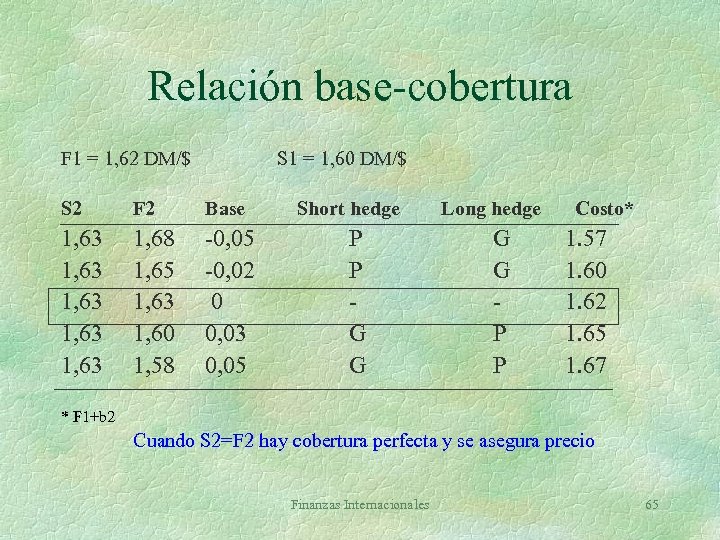 Relación base-cobertura

F1 = 1,62 DM/$ S1 = 1,60 DM/$

| S2 | F2 | Base | Short hedge | Long hedge | Costo* |
|---|---|---|---|---|---|
| 1,63 | 1,68 | -0,05 | P | G | 1.57 |
| 1,63 | 1,65 | -0,02 | P | G | 1.60 |
| 1,63 | 1,63 | 0 | - | - | 1.62 |
| 1,63 | 1,60 | 0,03 | G | P | 1.65 |
| 1,63 | 1,58 | 0,05 | G | P | 1.67 |

* F1+b2

Cuando S2=F2 hay cobertura perfecta y se asegura precio

Finanzas Internacionales 65